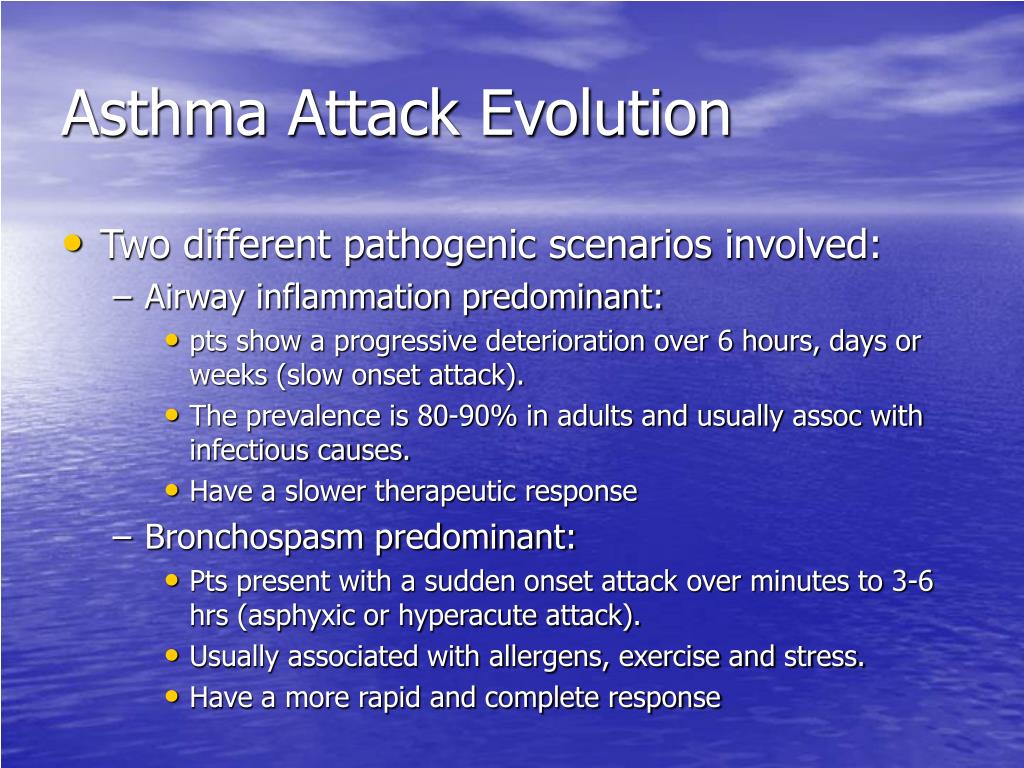 Asthma Attack Evolution

• Two different pathogenic scenarios involved:
– Airway inflammation predominant:
• pts show a progressive deterioration over 6 hours, days or weeks (slow onset attack).
• The prevalence is 80-90% in adults and usually assoc with infectious causes.
• Have a slower therapeutic response
– Bronchospasm predominant:
• Pts present with a sudden onset attack over minutes to 3-6 hrs (asphyxic or hyperacute attack).
• Usually associated with allergens, exercise and stress.
• Have a more rapid and complete response